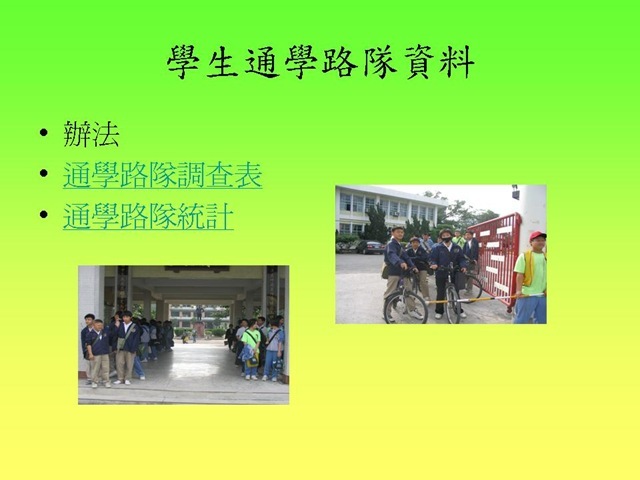 學生通學路隊資料

• 辦法
• 通學路隊調查表
• 通學路隊統計